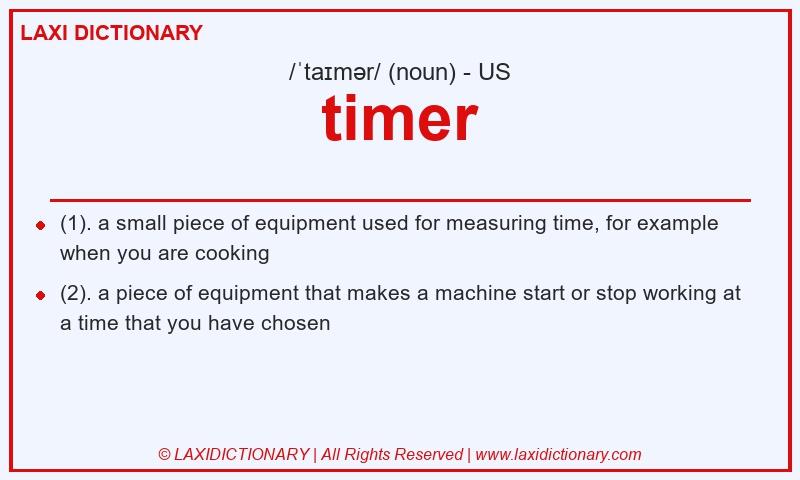 LAXI DICTIONARY

/ˈtaɪmər/ (noun) - US

timer

(1). a small piece of equipment used for measuring time, for example when you are cooking

(2). a piece of equipment that makes a machine start or stop working at a time that you have chosen

© LAXIDICTIONARY | All Rights Reserved | www.laxidictionary.com